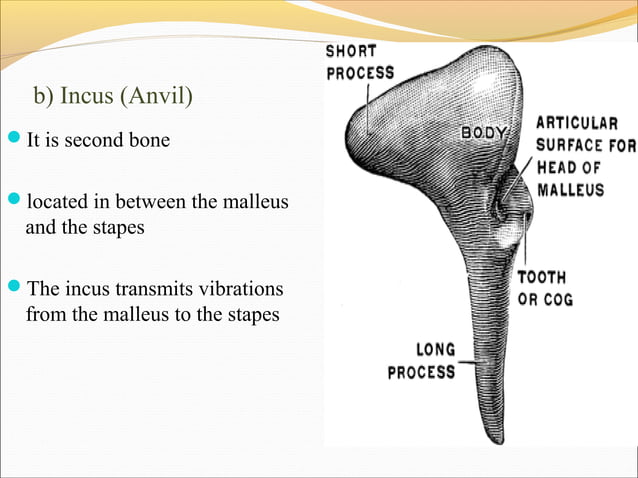 b) Incus (Anvil)

It is second bone

located in between the malleus and the stapes

The incus transmits vibrations from the malleus to the stapes

SHORT PROCESS

BODY

ARTICULAR SURFACE FOR HEAD OF MALLEUS

TOOTH OR COG

LONG PROCESS